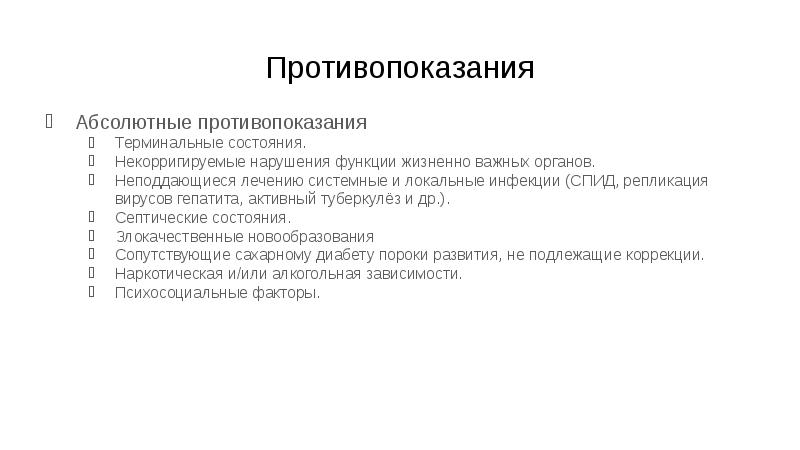 Противопоказания

Абсолютные противопоказания

Терминальные состояния.

Некорригируемые нарушения функции жизненно важных органов.

Неподдающиеся лечению системные и локальные инфекции (СПИД, репликация вирусов гепатита, активный туберкулёз и др.).

Септические состояния.

Злокачественные новообразования

Сопутствующие сахарному диабету пороки развития, не подлежащие коррекции.

Наркотическая и/или алкогольная зависимости.

Психосоциальные факторы.